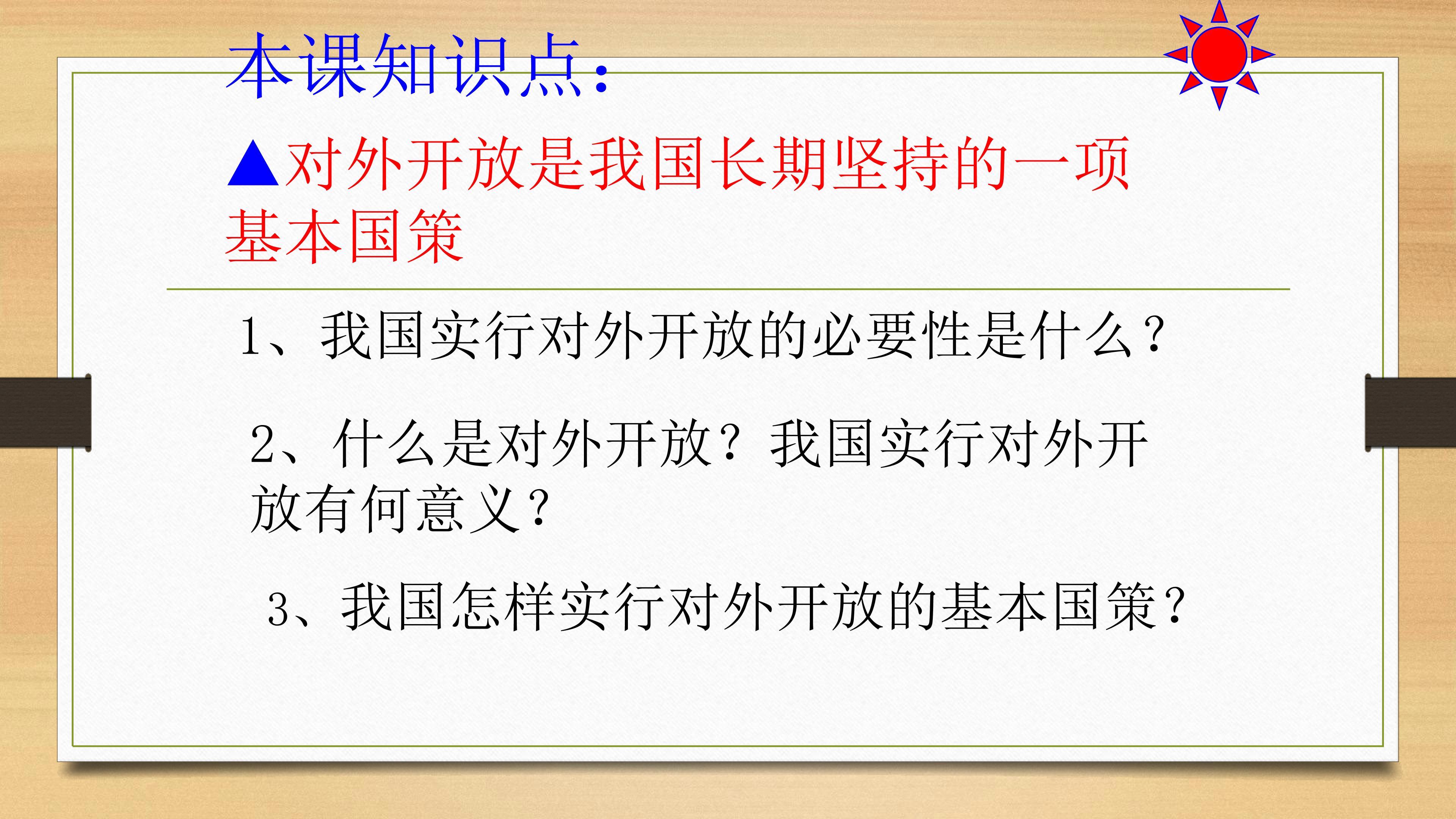 本课知识点：

▲对外开放是我国长期坚持的一项基本国策

1、我国实行对外开放的必要性是什么？

2、什么是对外开放？我国实行对外开放有何意义？

3、我国怎样实行对外开放的基本国策？